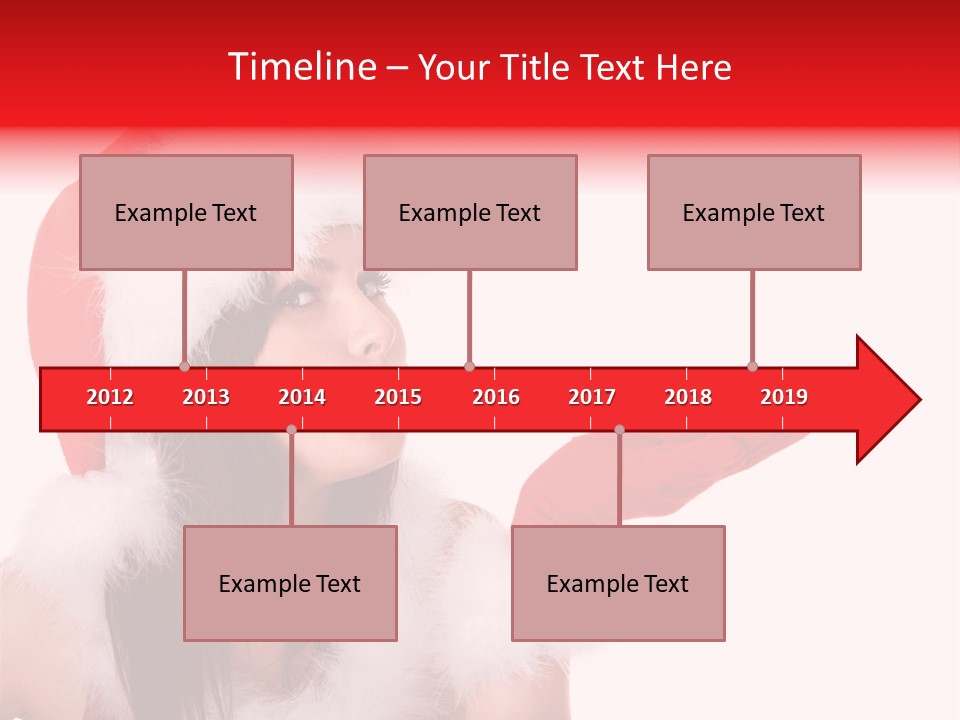 Timeline – Your Title Text Here

Example Text

Example Text

Example Text

2012 2013 2014 2015 2016 2017 2018 2019

Example Text

Example Text